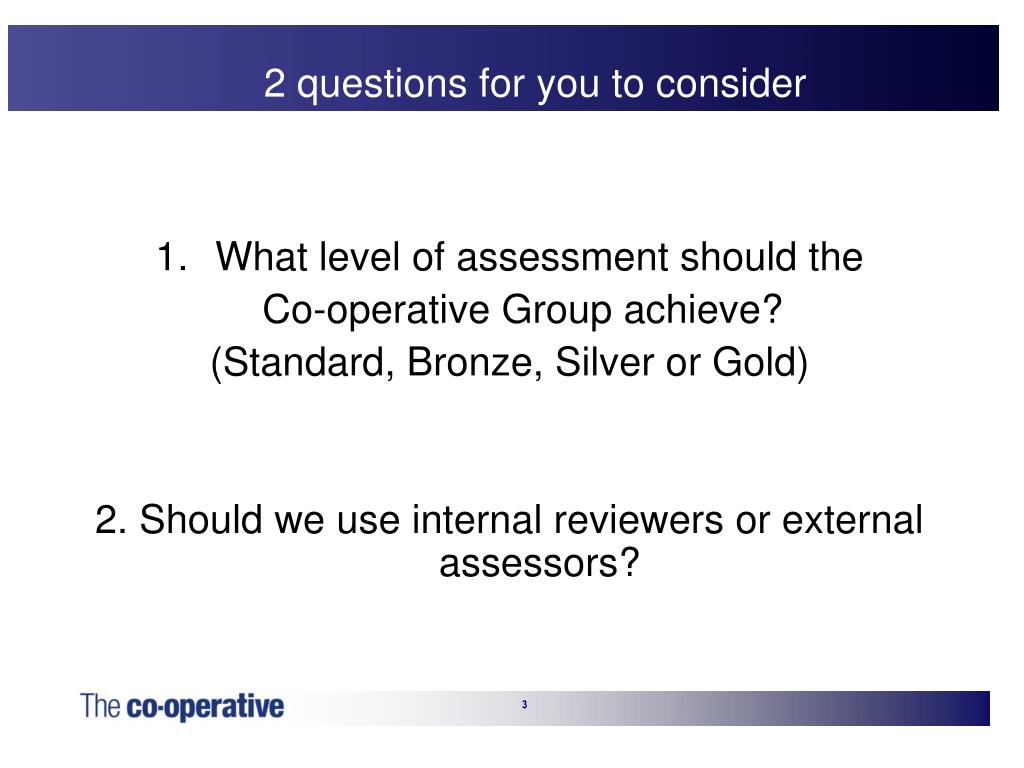 2 questions for you to consider

1. What level of assessment should the Co-operative Group achieve? (Standard, Bronze, Silver or Gold)

2. Should we use internal reviewers or external assessors?

The co-operative

3